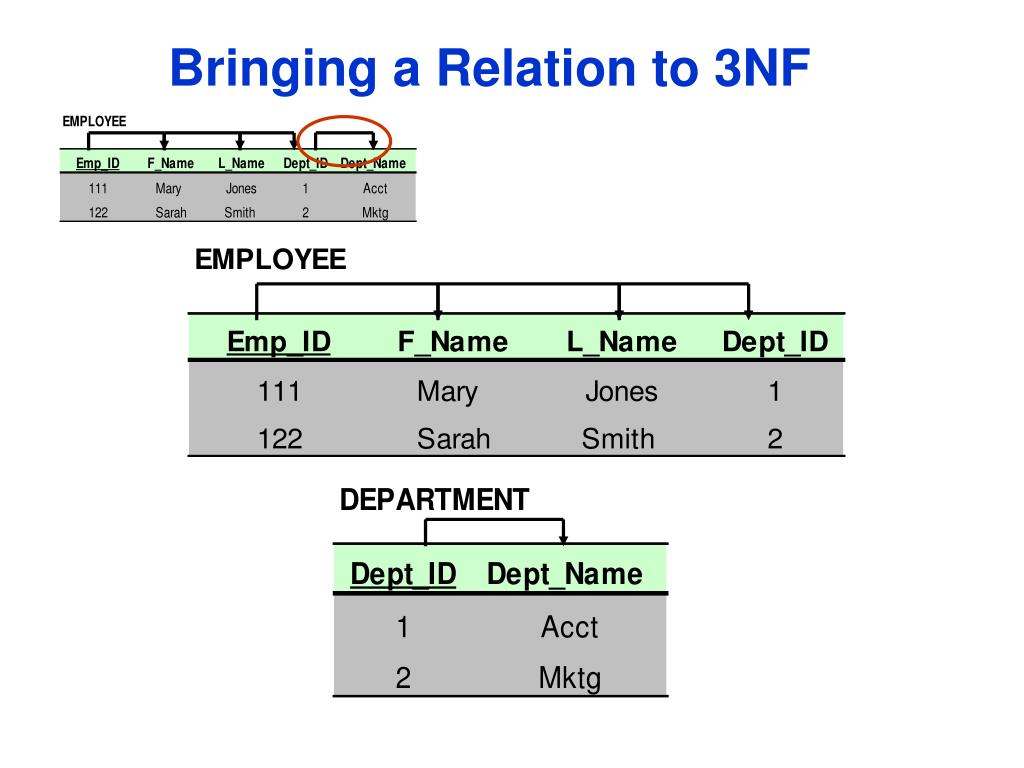 Bringing a Relation to 3NF

EMPLOYEE

| Emp_ID | F_Name | L_Name | Dept_ID | Dept_Name |
|---|---|---|---|---|
| 111 | Mary | Jones | 1 | Acct |
| 122 | Sarah | Smith | 2 | Mktg |

EMPLOYEE

| Emp_ID | F_Name | L_Name | Dept_ID |
|---|---|---|---|
| 111 | Mary | Jones | 1 |
| 122 | Sarah | Smith | 2 |

DEPARTMENT

| Dept_ID | Dept_Name |
|---|---|
| 1 | Acct |
| 2 | Mktg |